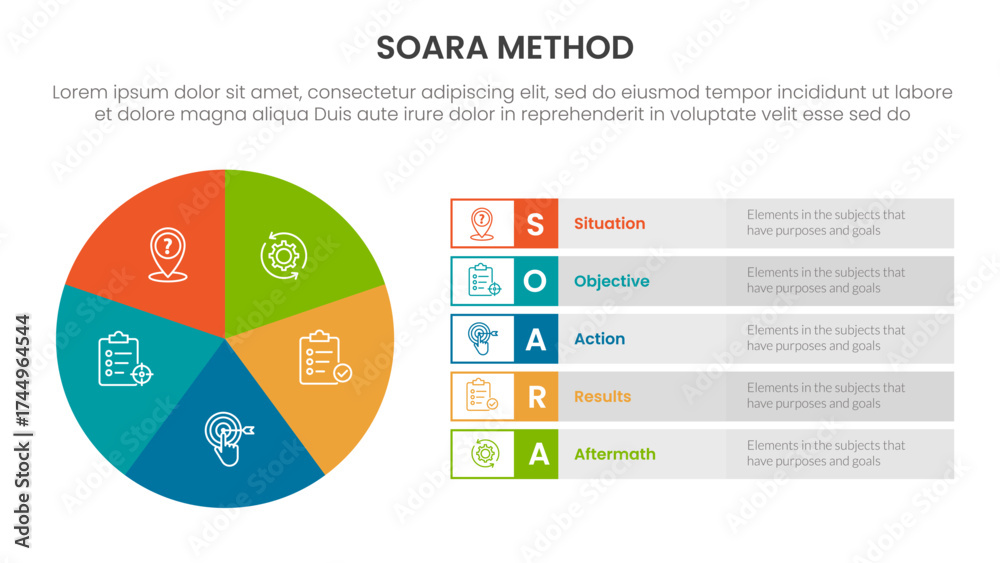 SOARA METHOD

Lorem ipsum dolor sit amet, consectetur adipiscing elit, sed do eiusmod tempor incididunt ut labore et dolore magna aliqua Duis aute irure dolor in reprehenderit in voluptate velit esse sed do

S Situation Elements in the subjects that have purposes and goals

O Objective Elements in the subjects that have purposes and goals

A Action Elements in the subjects that have purposes and goals

R Results Elements in the subjects that have purposes and goals

A Aftermath Elements in the subjects that have purposes and goals

Adobe Stock | #1744964544